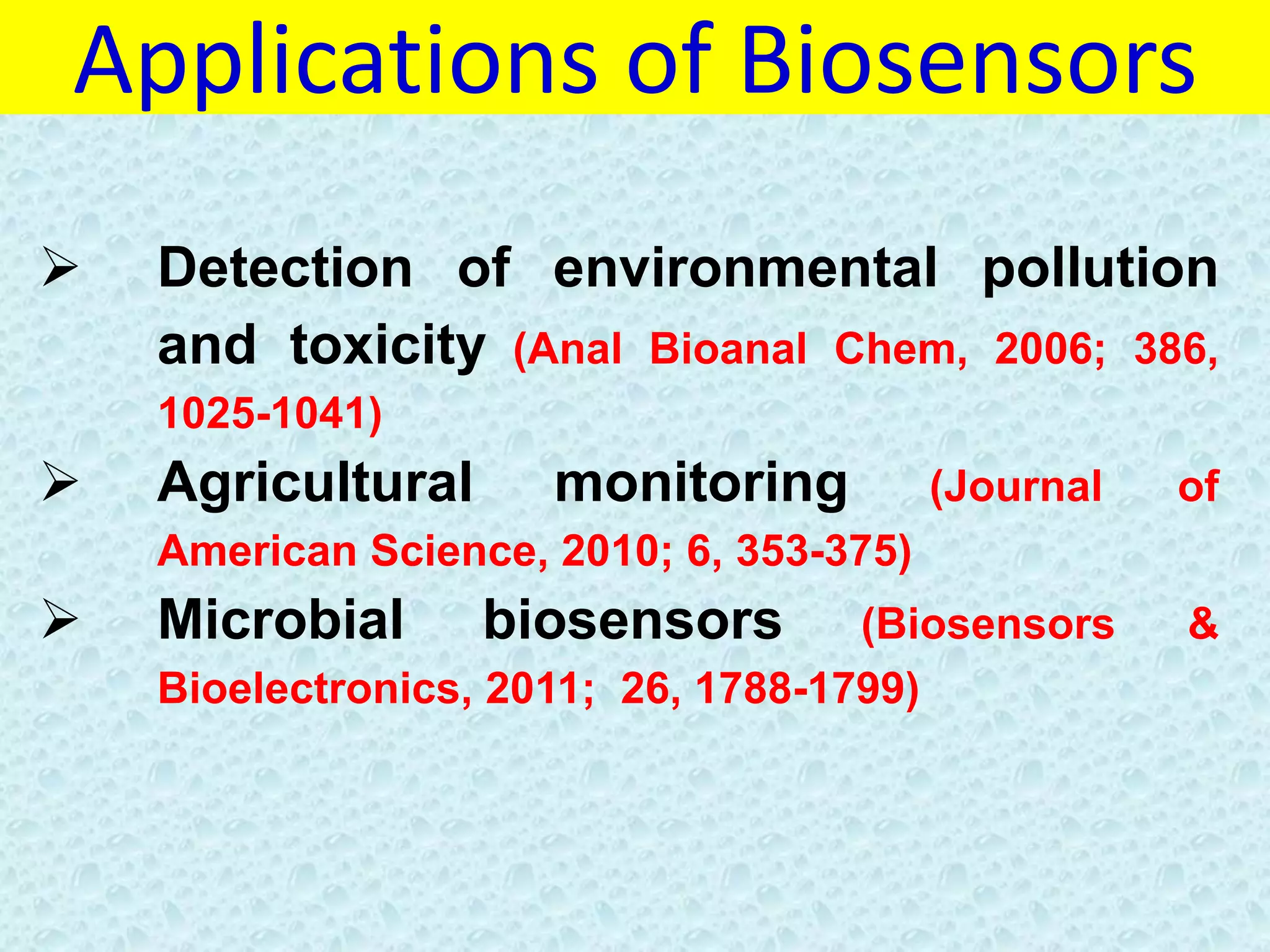 Applications of Biosensors

➢ Detection of environmental pollution and toxicity (Anal Bioanal Chem, 2006; 386, 1025-1041)

➢ Agricultural monitoring (Journal of American Science, 2010; 6, 353-375)

➢ Microbial biosensors (Biosensors & Bioelectronics, 2011; 26, 1788-1799)